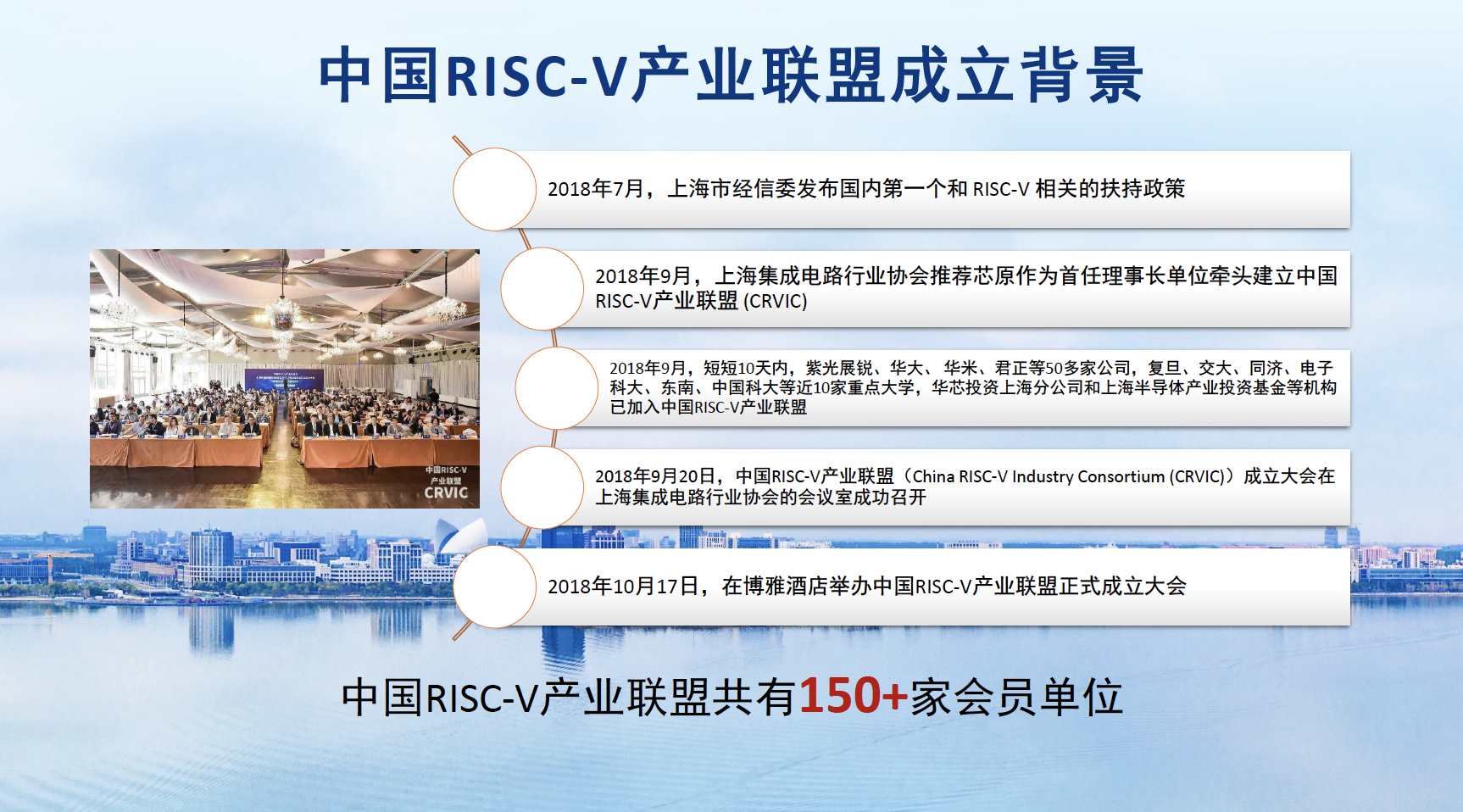 中国RISC-V产业联盟成立背景

中国RISC-V
产业联盟
CRVIC

2018年7月，上海市经信委发布国内第一个和 RISC-V 相关的扶持政策

2018年9月，上海集成电路行业协会推荐芯原作为首任理事长单位牵头建立中国RISC-V产业联盟 (CRVIC)

2018年9月，短短10天内，紫光展锐、华大、 华米、君正等50多家公司，复旦、交大、同济、电子科大、东南、中国科大等近10家重点大学，华芯投资上海分公司和上海半导体产业投资基金等机构已加入中国RISC-V产业联盟

2018年9月20日，中国RISC-V产业联盟（China RISC-V Industry Consortium (CRVIC)）成立大会在上海集成电路行业协会的会议室成功召开

2018年10月17日，在博雅酒店举办中国RISC-V产业联盟正式成立大会

中国RISC-V产业联盟共有150+家会员单位